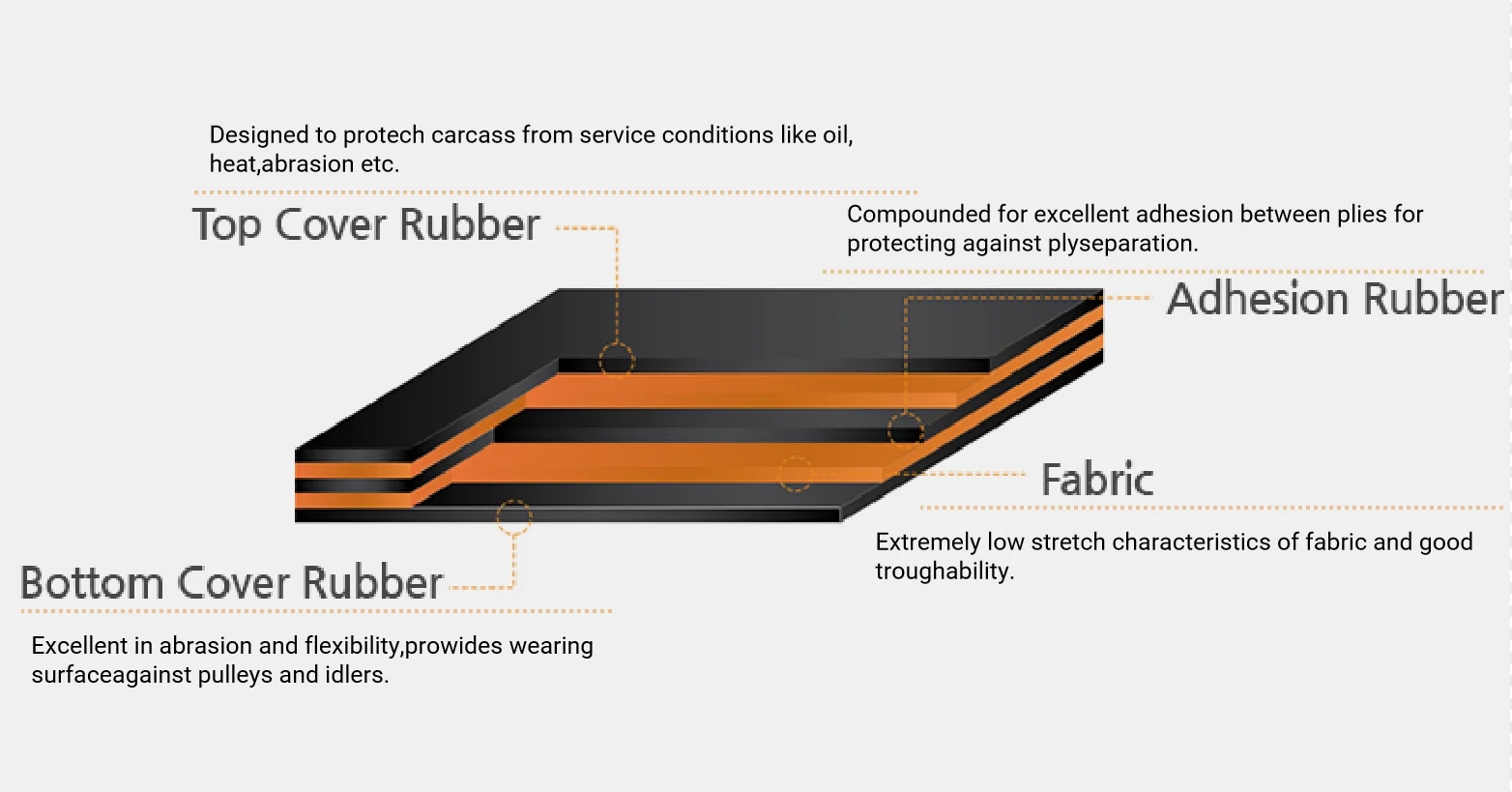 Designed to protech carcass from service conditions like oil, heat,abrasion etc.

Top Cover Rubber

Compounded for excellent adhesion between plies for protecting against plyseparation.

Adhesion Rubber

Fabric

Extremely low stretch characteristics of fabric and good troughability.

Bottom Cover Rubber

Excellent in abrasion and flexibility,prowides wearing surfaceagainst pulleys and idlers.